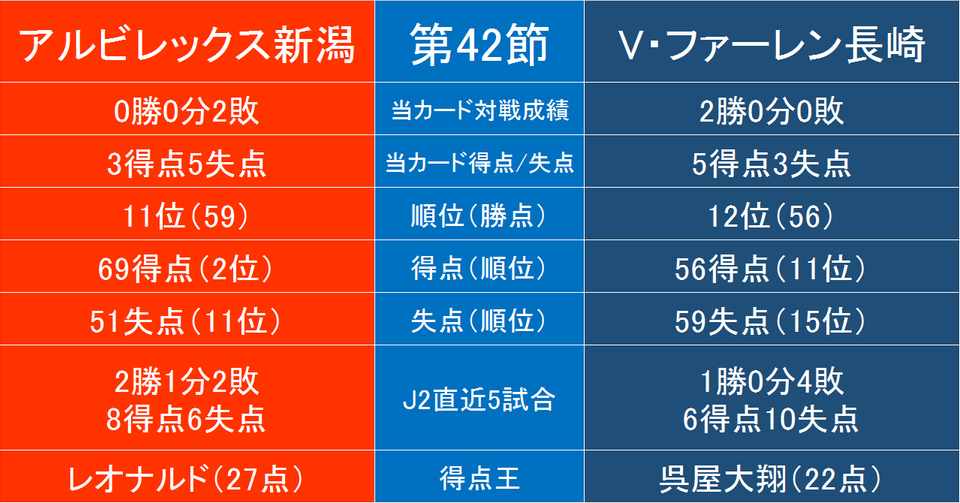 | アルビレックス新潟 | 第42節 | V・ファーレン長崎 |
|---|---|---|
| 0勝0分2敗 | 当カード対戦成績 | 2勝0分0敗 |
| 3得点5失点 | 当カード得点/失点 | 5得点3失点 |
| 11位（59） | 順位（勝点） | 12位（56） |
| 69得点（2位） | 得点（順位） | 56得点（11位） |
| 51失点（11位） | 失点（順位） | 59失点（15位） |
| 2勝1分2敗 8得点6失点 | J2直近5試合 | 1勝0分4敗 6得点10失点 |
| レオナルド（27点） | 得点王 | 呉屋大翔（22点） |